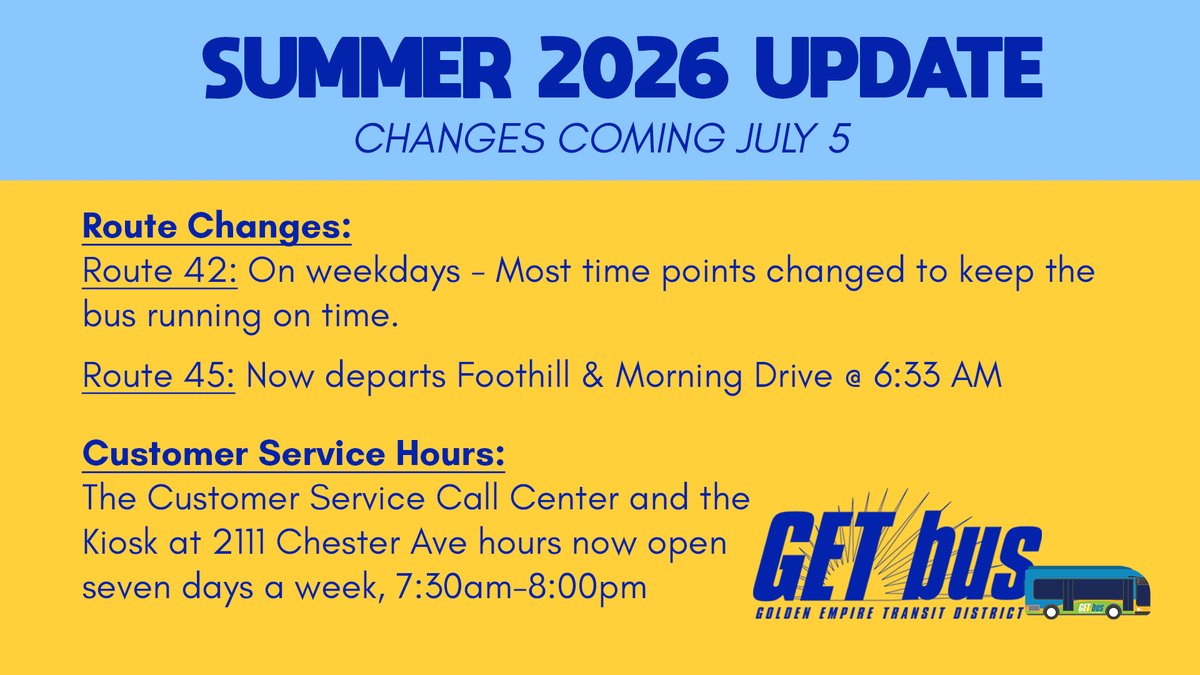 SUMMER 2026 UPDATE
CHANGES COMING JULY 5

Route Changes:
Route 42: On weekdays - Most time points changed to keep the bus running on time.

Route 45: Now departs Foothill & Morning Drive @ 6:33 AM

Customer Service Hours:
The Customer Service Call Center and the Kiosk at 2111 Chester Ave hours now open seven days a week, 7:30am-8:00pm

GET bus
GOLDEN EMPIRE TRANSIT DISTRICT
GET bus